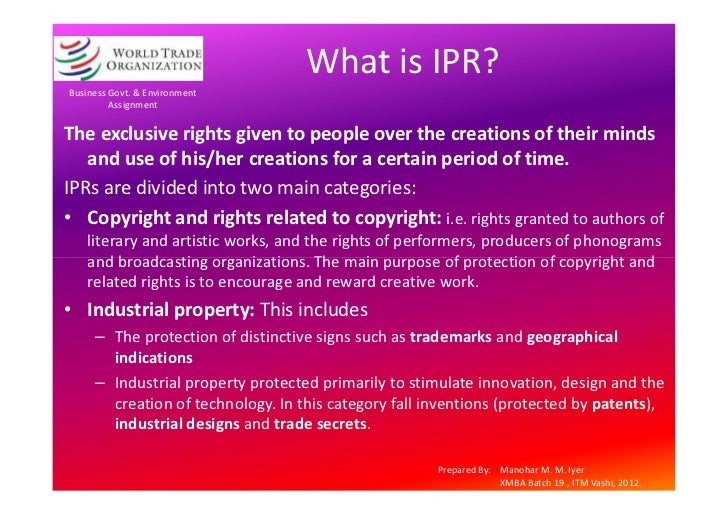 WORLD TRADE ORGANIZATION

Business Govt. & Environment Assignment

What is IPR?

The exclusive rights given to people over the creations of their minds and use of his/her creations for a certain period of time.

IPRs are divided into two main categories:

• Copyright and rights related to copyright: i.e. rights granted to authors of literary and artistic works, and the rights of performers, producers of phonograms and broadcasting organizations. The main purpose of protection of copyright and related rights is to encourage and reward creative work.

• Industrial property: This includes

– The protection of distinctive signs such as trademarks and geographical indications

– Industrial property protected primarily to stimulate innovation, design and the creation of technology. In this category fall inventions (protected by patents), industrial designs and trade secrets.

Prepared By: Manohar M. M. Iyer
XMBA Batch 19 , ITM Vashi, 2012.